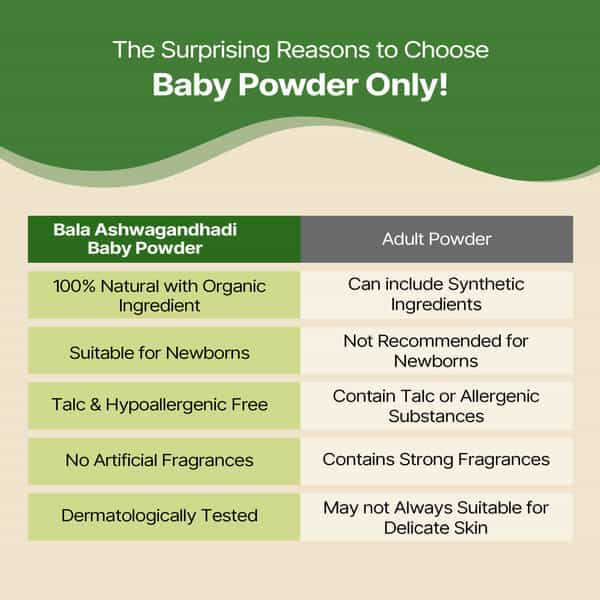 The Surprising Reasons to Choose
Baby Powder Only!

| Bala Ashwagandhadi Baby Powder | Adult Powder |
|---|---|
| 100% Natural with Organic Ingredient | Can include Synthetic Ingredients |
| Suitable for Newborns | Not Recommended for Newborns |
| Talc & Hypoallergenic Free | Contain Talc or Allergenic Substances |
| No Artificial Fragrances | Contains Strong Fragrances |
| Dermatologically Tested | May not Always Suitable for Delicate Skin |